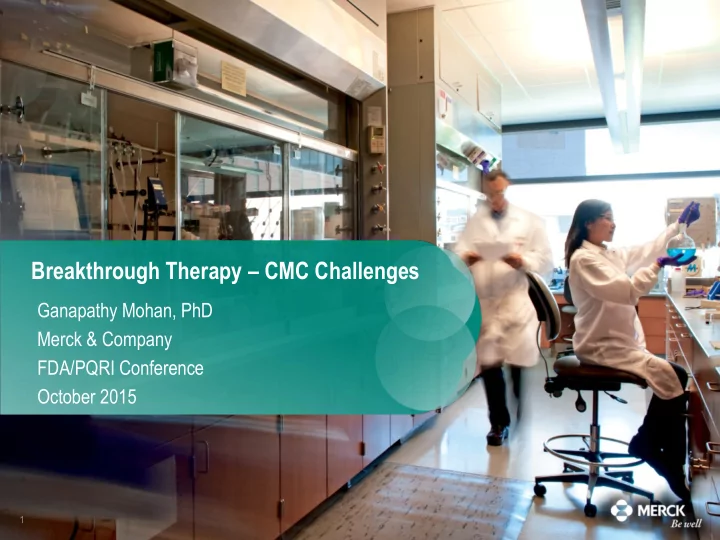 Breakthrough Therapy – CMC Challenges

Ganapathy Mohan, PhD
Merck & Company
FDA/PQRI Conference
October 2015

1

MERCK
Be well